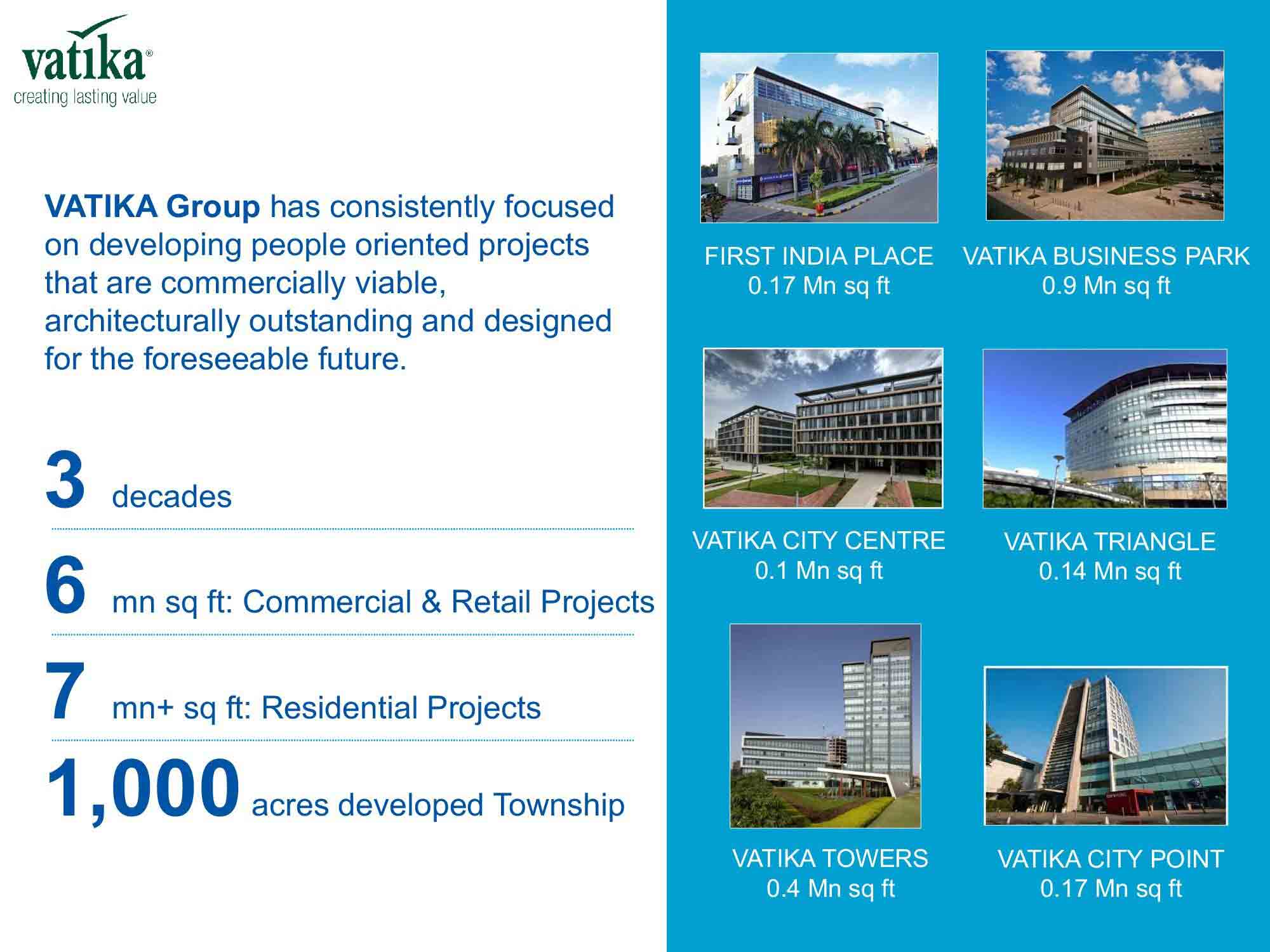 vatika®
creating lasting value

VATIKA Group has consistently focused on developing people oriented projects that are commercially viable, architecturally outstanding and designed for the foreseeable future.

3 decades

6 mn sq ft: Commercial & Retail Projects

7 mn+ sq ft: Residential Projects

1,000 acres developed Township

FIRST INDIA PLACE
0.17 Mn sq ft

VATIKA BUSINESS PARK
0.9 Mn sq ft

VATIKA CITY CENTRE
0.1 Mn sq ft

VATIKA TRIANGLE
0.14 Mn sq ft

VATIKA TOWERS
0.4 Mn sq ft

VATIKA CITY POINT
0.17 Mn sq ft